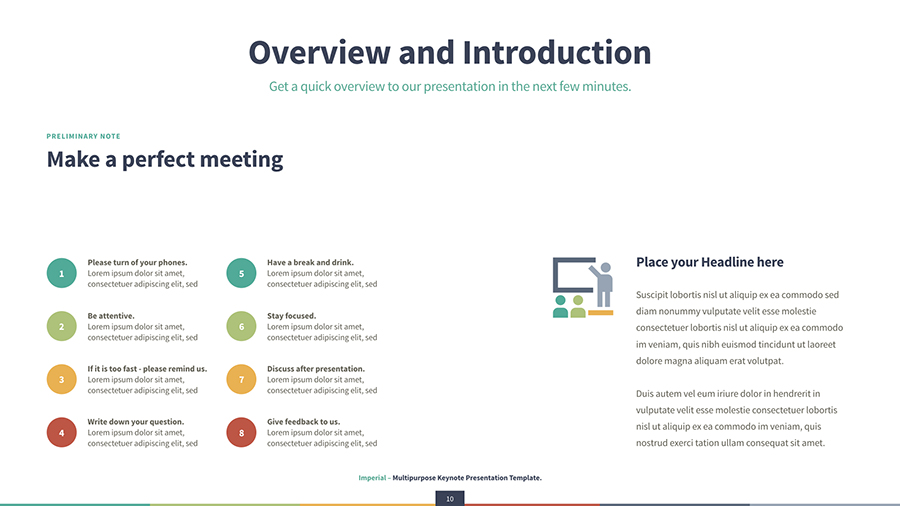 Overview and Introduction

Get a quick overview to our presentation in the next few minutes.

PRELIMINARY NOTE

Make a perfect meeting

1
Please turn of your phones.
Lorem ipsum dolor sit amet, consectetuer adipiscing elit, sed

2
Be attentive.
Lorem ipsum dolor sit amet, consectetuer adipiscing elit, sed

3
If it is too fast - please remind us.
Lorem ipsum dolor sit amet, consectetuer adipiscing elit, sed

4
Write down your question.
Lorem ipsum dolor sit amet, consectetuer adipiscing elit, sed

5
Have a break and drink.
Lorem ipsum dolor sit amet, consectetuer adipiscing elit, sed

6
Stay focused.
Lorem ipsum dolor sit amet, consectetuer adipiscing elit, sed

7
Discuss after presentation.
Lorem ipsum dolor sit amet, consectetuer adipiscing elit, sed

8
Give feedback to us.
Lorem ipsum dolor sit amet, consectetuer adipiscing elit, sed

Place your Headline here

Suscipit lobortis nisl ut aliquip ex ea commodo sed diam nonummy vulputate velit esse molestie consectetuer lobortis nisl ut aliquip ex ea commodo im veniam, quis nibh euismod tincidunt ut laoreet dolore magna aliquam erat volutpat.

Duis autem vel eum iriure dolor in hendrerit in vulputate velit esse molestie consectetuer lobortis nisl ut aliquip ex ea commodo im veniam, quis nostrud exerci tation ullam consequat sit amet.

Imperial – Multipurpose Keynote Presentation Template.

10